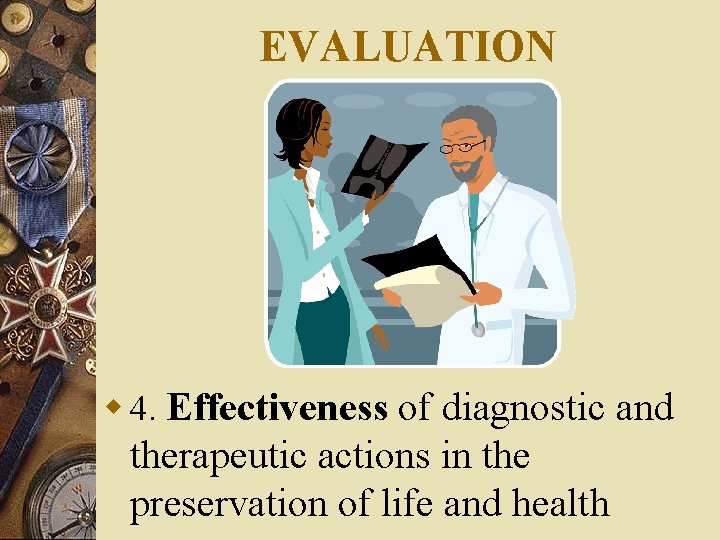 EVALUATION

4. Effectiveness of diagnostic and therapeutic actions in the preservation of life and health